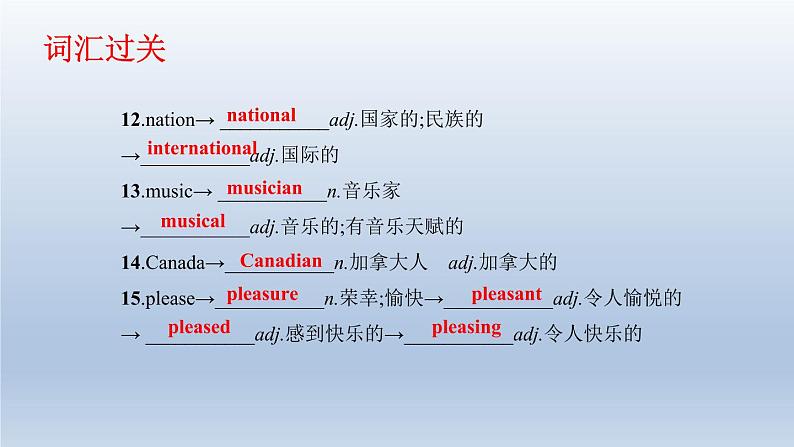 词汇过关

12.nation→ national adj.国家的;民族的

→ international adj.国际的

13.music→ musician n.音乐家

→ musical adj.音乐的;有音乐天赋的

14.Canada→ Canadian n.加拿大人 adj.加拿大的

15.please→ pleasure n.荣幸;愉快→ pleasant adj.令人愉悦的

→ pleased adj.感到快乐的→ pleasing adj.令人快乐的